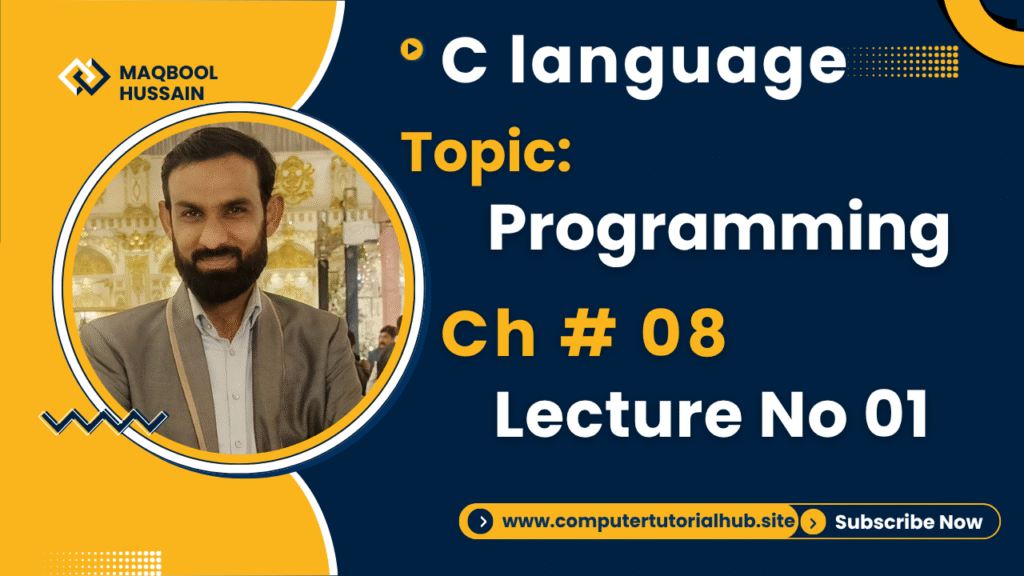 MAQBOOL HUSSAIN

C language

Topic:

Programming

Ch # 08

Lecture No 01

www.computertutorialhub.site

Subscribe Now